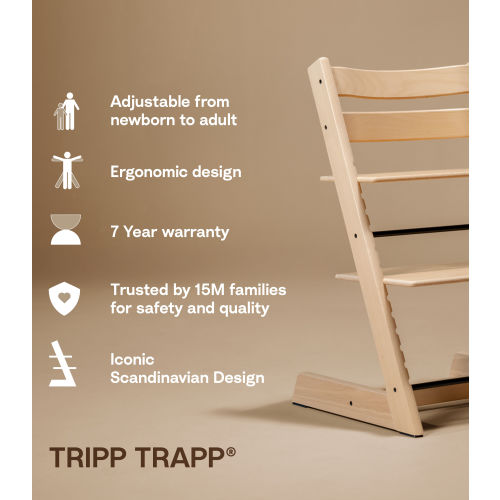 Adjustable from newborn to adult

Ergonomic design

7 Year warranty

Trusted by 15M families for safety and quality

Iconic
Scandinavian Design

TRIPP TRAPP®